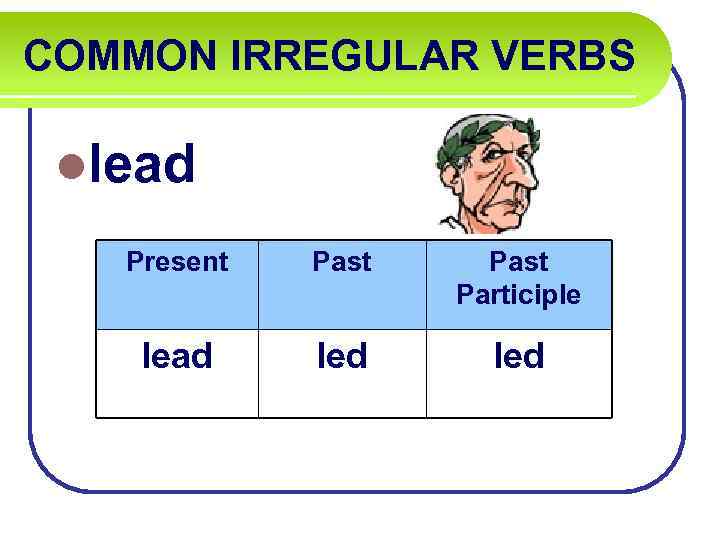 COMMON IRREGULAR VERBS

lead

| Present | Past | Past Participle |
|---|---|---|
| lead | led | led |